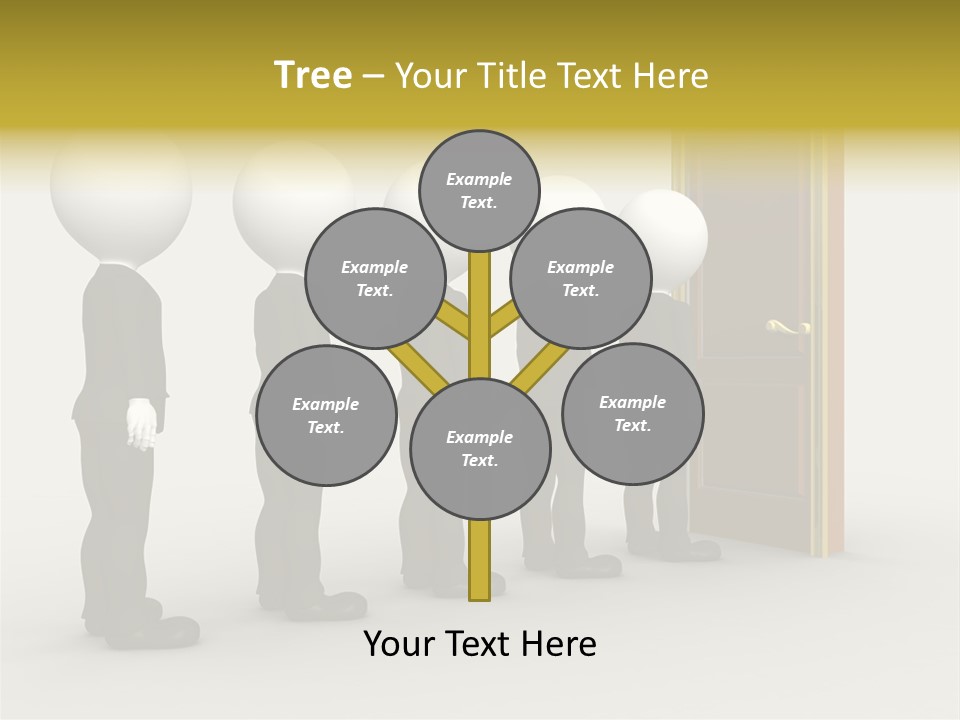 Tree – Your Title Text Here

Example Text.

Example Text.

Example Text.

Example Text.

Example Text.

Example Text.

Your Text Here